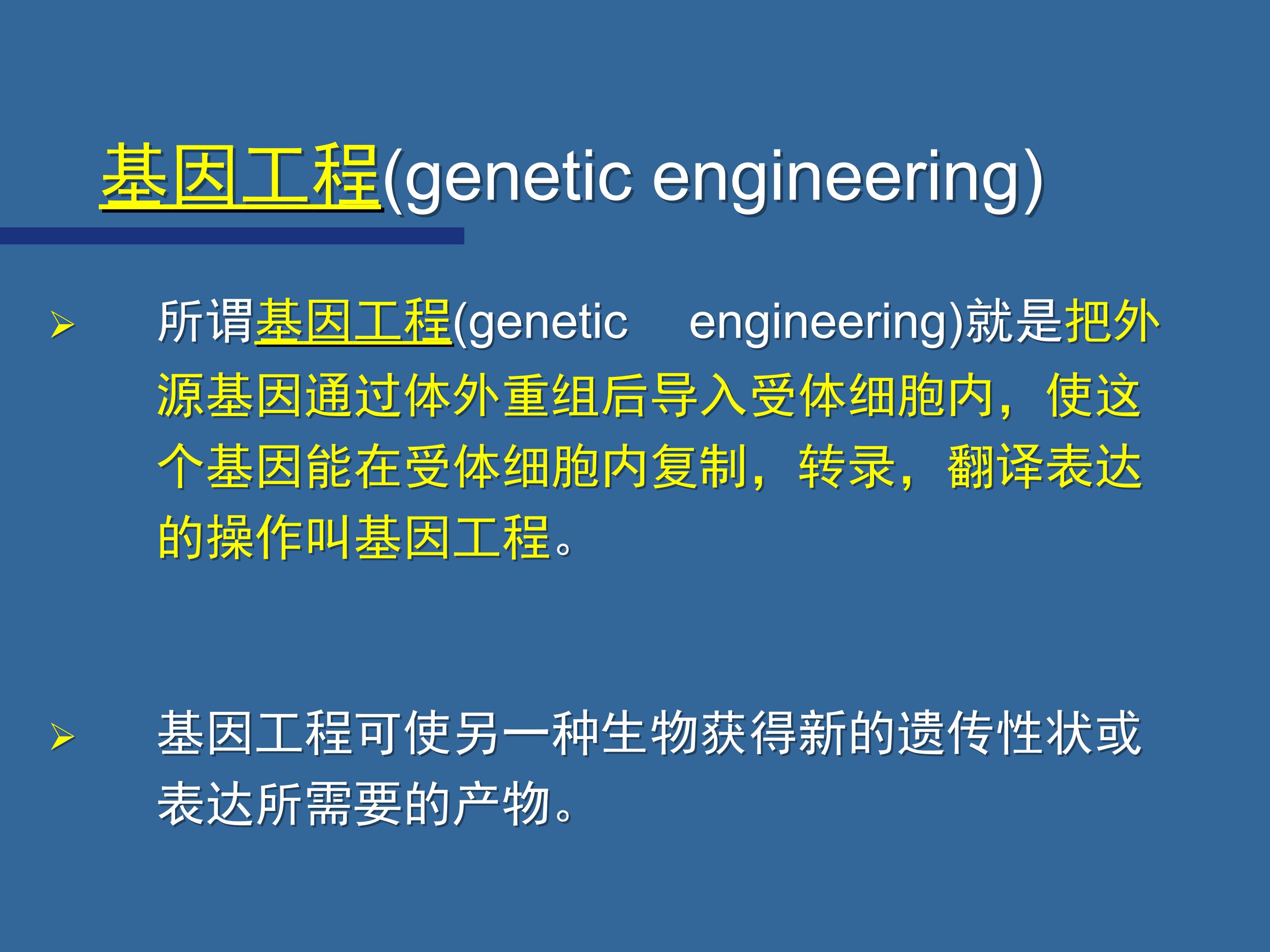 基因工程(genetic engineering)

➢ 所谓基因工程(genetic engineering)就是把外源基因通过体外重组后导入受体细胞内，使这个基因能在受体细胞内复制，转录，翻译表达的操作叫基因工程。

➢ 基因工程可使另一种生物获得新的遗传性状或表达所需要的产物。